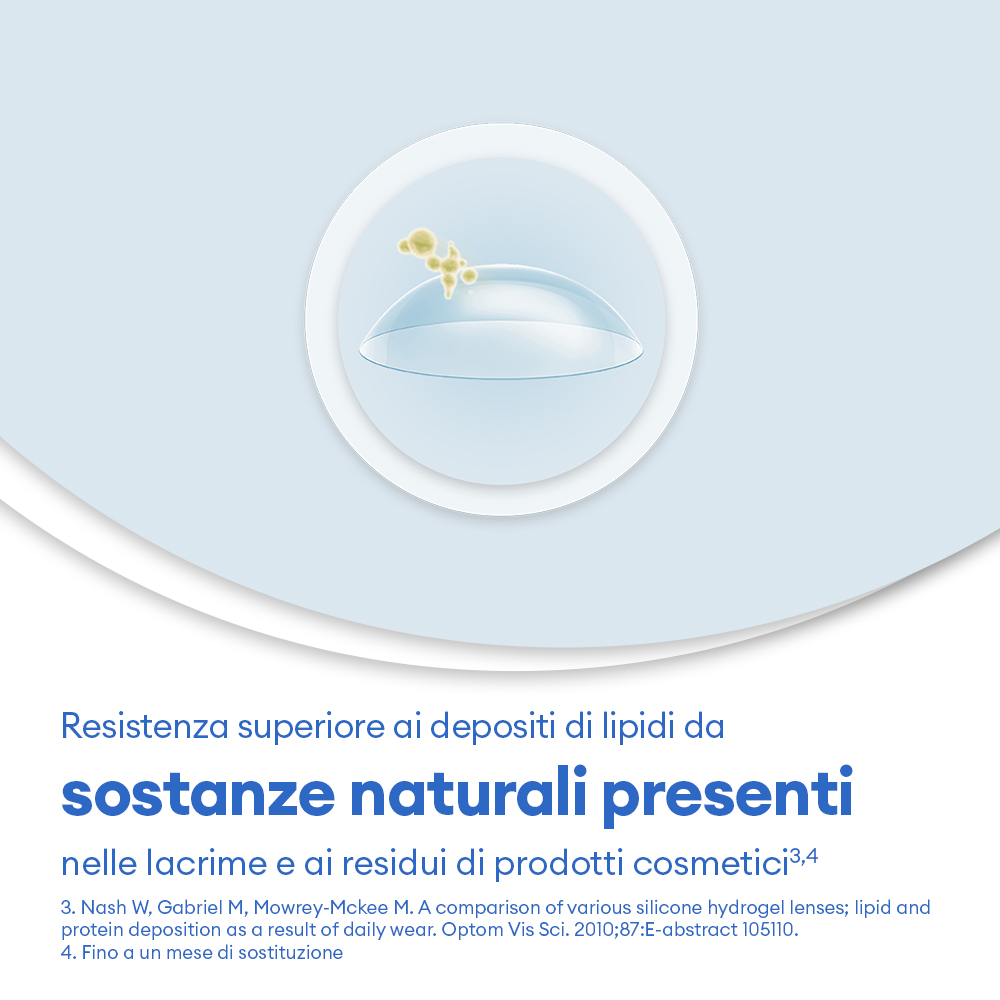 Resistenza superiore ai depositi di lipidi da

sostanze naturali presenti

nelle lacrime e ai residui di prodotti cosmetici$^{3,4}$

3. Nash W, Gabriel M, Mowrey-Mckee M. A comparison of various silicone hydrogel lenses; lipid and protein deposition as a result of daily wear. Optom Vis Sci. 2010;87:E-abstract 105110.
4. Fino a un mese di sostituzione